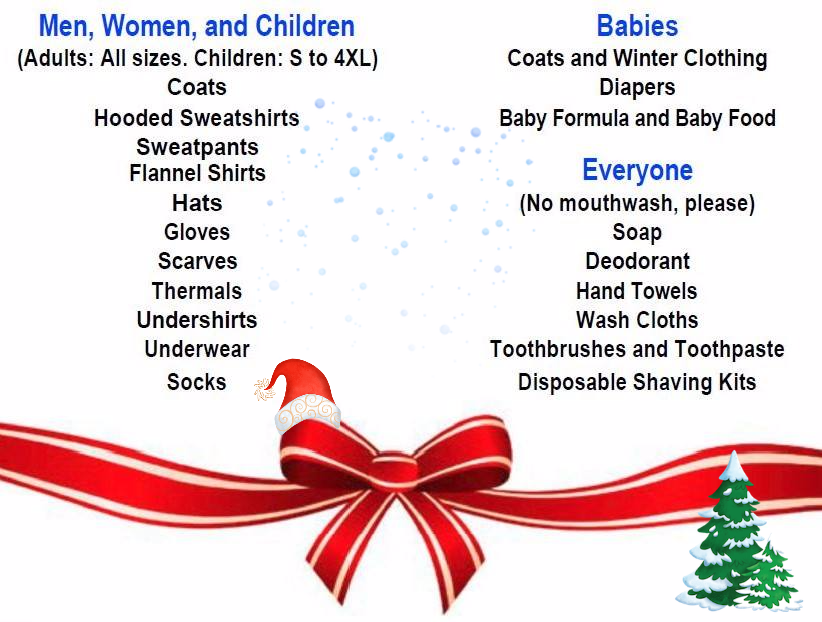 Men, Women, and Children
(Adults: All sizes. Children: S to 4XL)
Coats
Hooded Sweatshirts
Sweatpants
Flannel Shirts
Hats
Gloves
Scarves
Thermals
Undershirts
Underwear
Socks

Babies
Coats and Winter Clothing
Diapers
Baby Formula and Baby Food

Everyone
(No mouthwash, please)
Soap
Deodorant
Hand Towels
Wash Cloths
Toothbrushes and Toothpaste
Disposable Shaving Kits